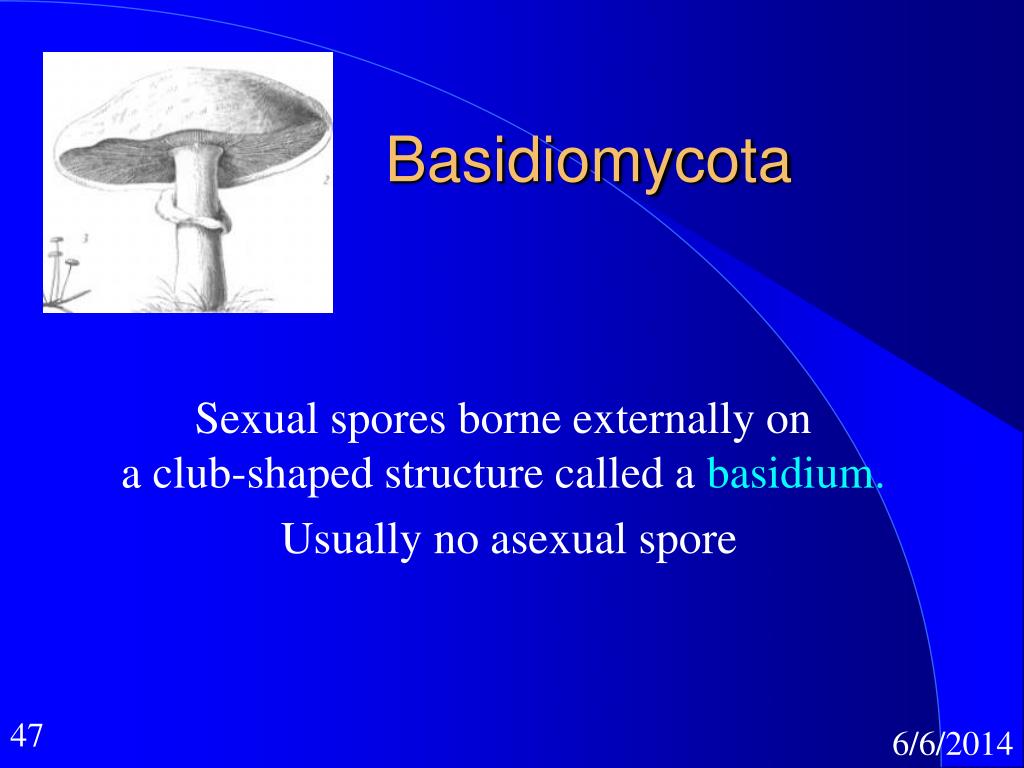 Basidiomycota

Sexual spores borne externally on
a club-shaped structure called a basidium.

Usually no asexual spore

47

6/6/2014